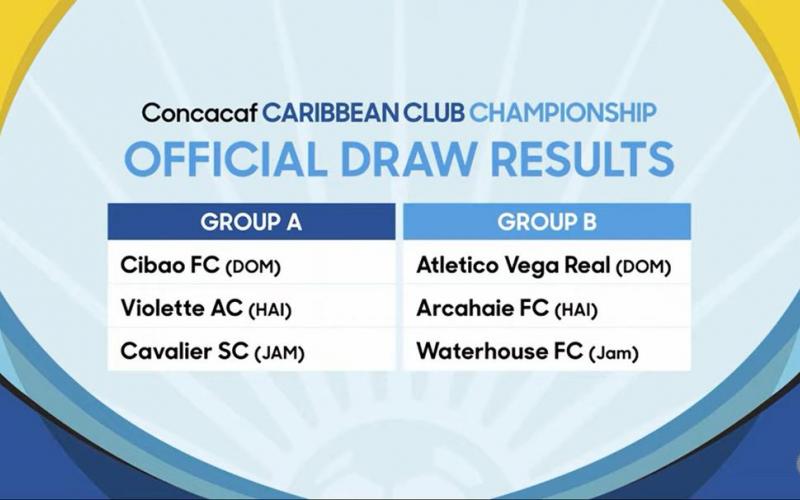 Concacaf CARIBBEAN CLUB CHAMPIONSHIP
OFFICIAL DRAW RESULTS

| GROUP A | GROUP B |
|---|---|
| Cibao FC (DOM) | Atletico Vega Real (DOM) |
| Violette AC (HAI) | Arcahaie FC (HAI) |
| Cavalier SC (JAM) | Waterhouse FC (Jam) |